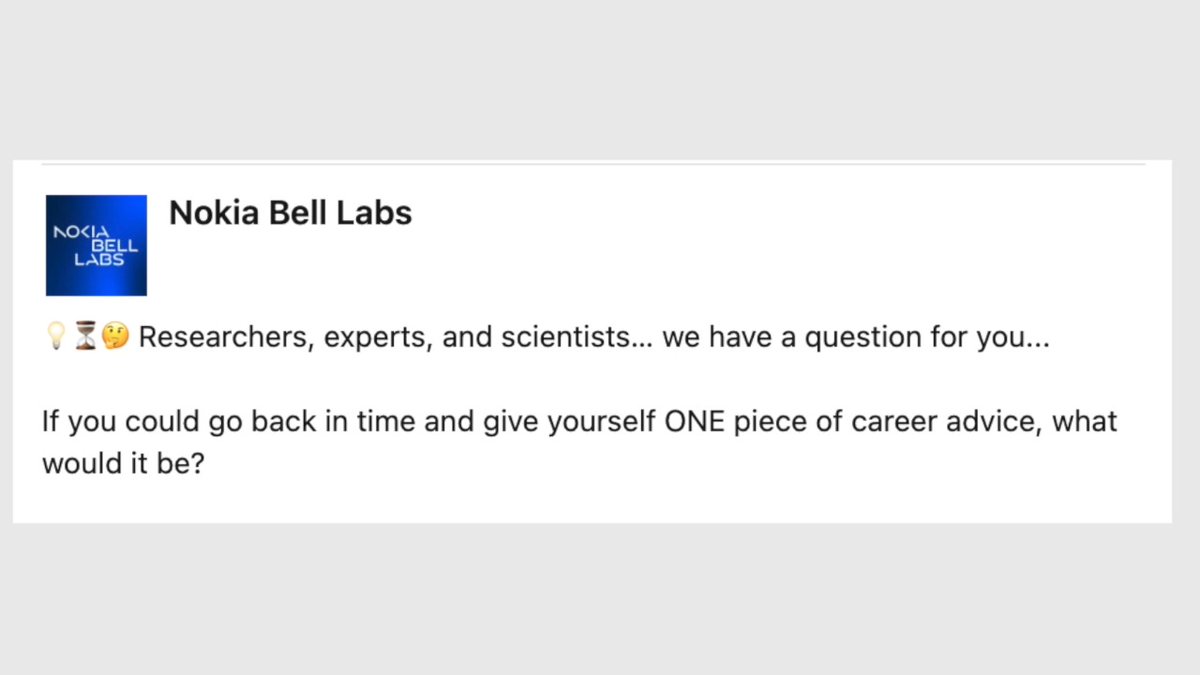 NOKIA BELL LABS

Nokia Bell Labs

💡⏳🤔 Researchers, experts, and scientists... we have a question for you...

If you could go back in time and give yourself ONE piece of career advice, what would it be?